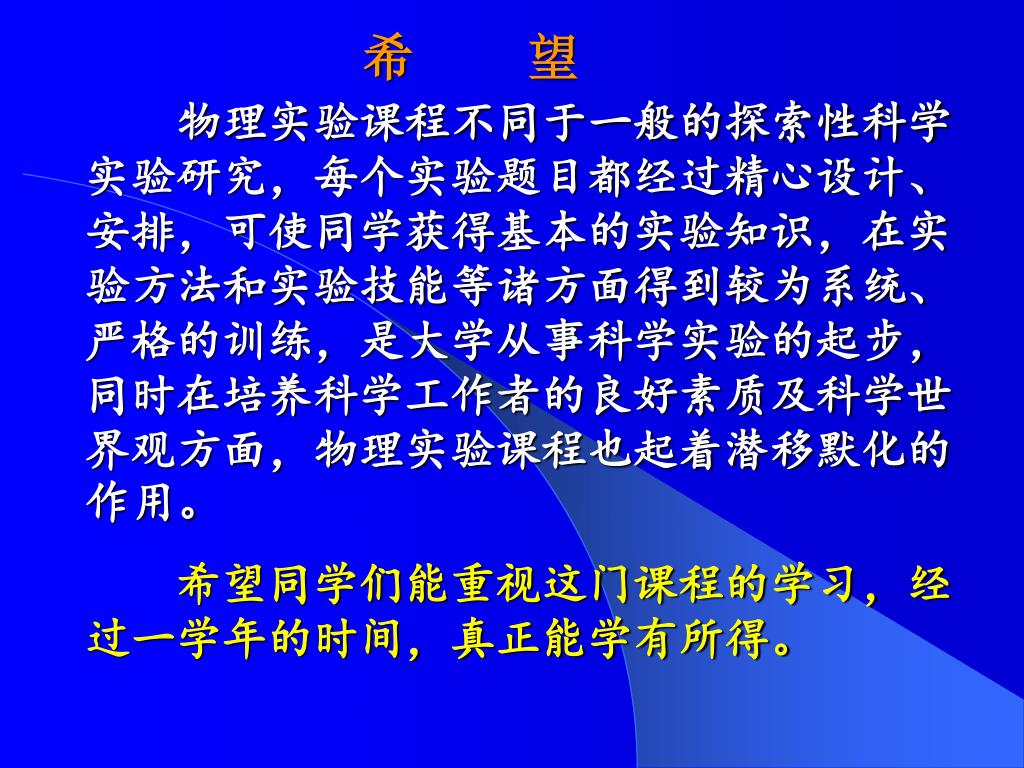 希　望

物理实验课程不同于一般的探索性科学实验研究，每个实验题目都经过精心设计、安排，可使同学获得基本的实验知识，在实验方法和实验技能等诸方面得到较为系统、严格的训练，是大学从事科学实验的起步，同时在培养科学工作者的良好素质及科学世界观方面，物理实验课程也起着潜移默化的作用。

希望同学们能重视这门课程的学习，经过一学年的时间，真正能学有所得。